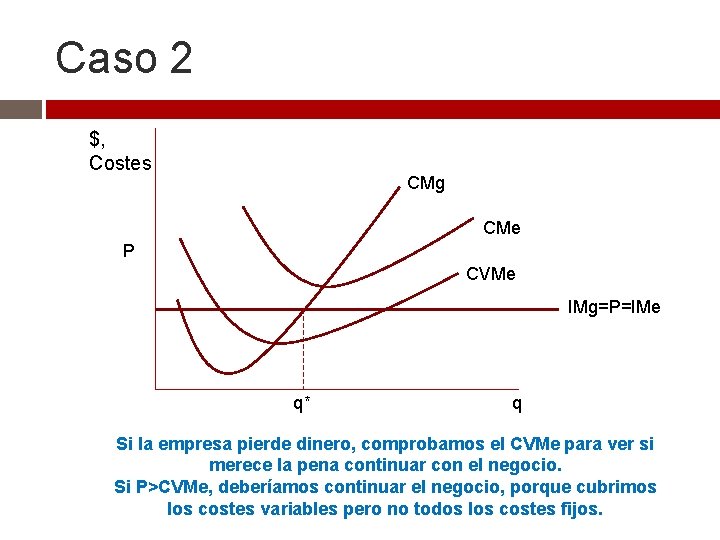 Caso 2

$, Costes

P

CMg

CMe

CVMe

IMg=P=IMe

q*

q

Si la empresa pierde dinero, comprobamos el CVMe para ver si merece la pena continuar con el negocio.
Si P>CVMe, deberíamos continuar el negocio, porque cubrimos los costes variables pero no todos los costes fijos.